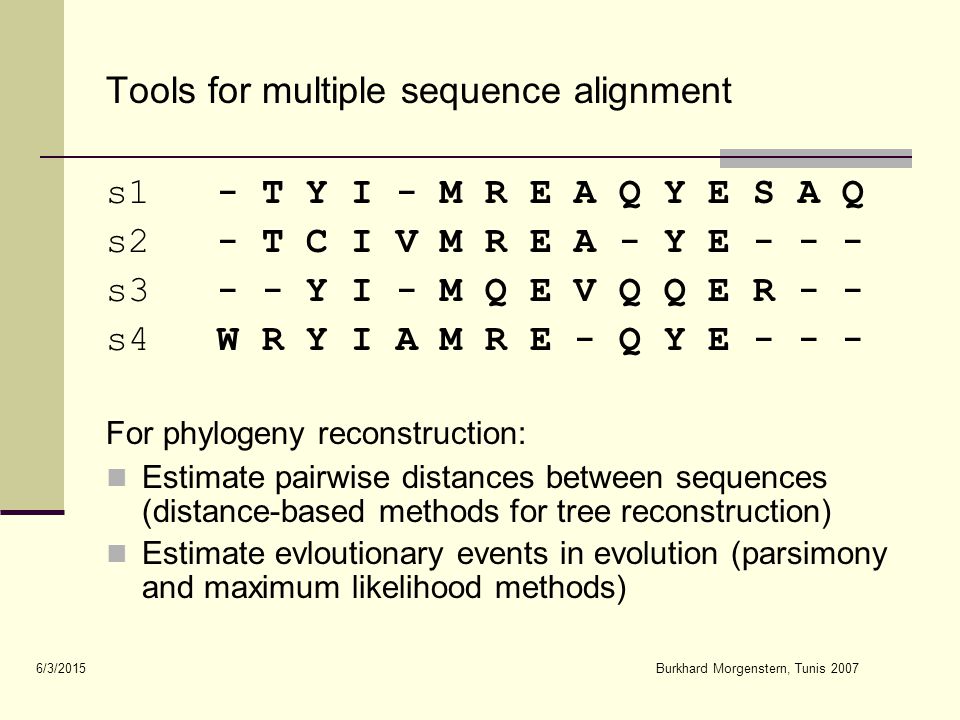 Tools for multiple sequence alignment

s1 - T Y I - M R E A Q Y E S A Q
s2 - T C I V M R E A - Y E - - -
s3 - - Y I - M Q E V Q Q E R - -
s4 W R Y I A M R E - Q Y E - - -

For phylogeny reconstruction:

Estimate pairwise distances between sequences (distance-based methods for tree reconstruction)

Estimate evloutionary events in evolution (parsimony and maximum likelihood methods)

6/3/2015

Burkhard Morgenstern, Tunis 2007